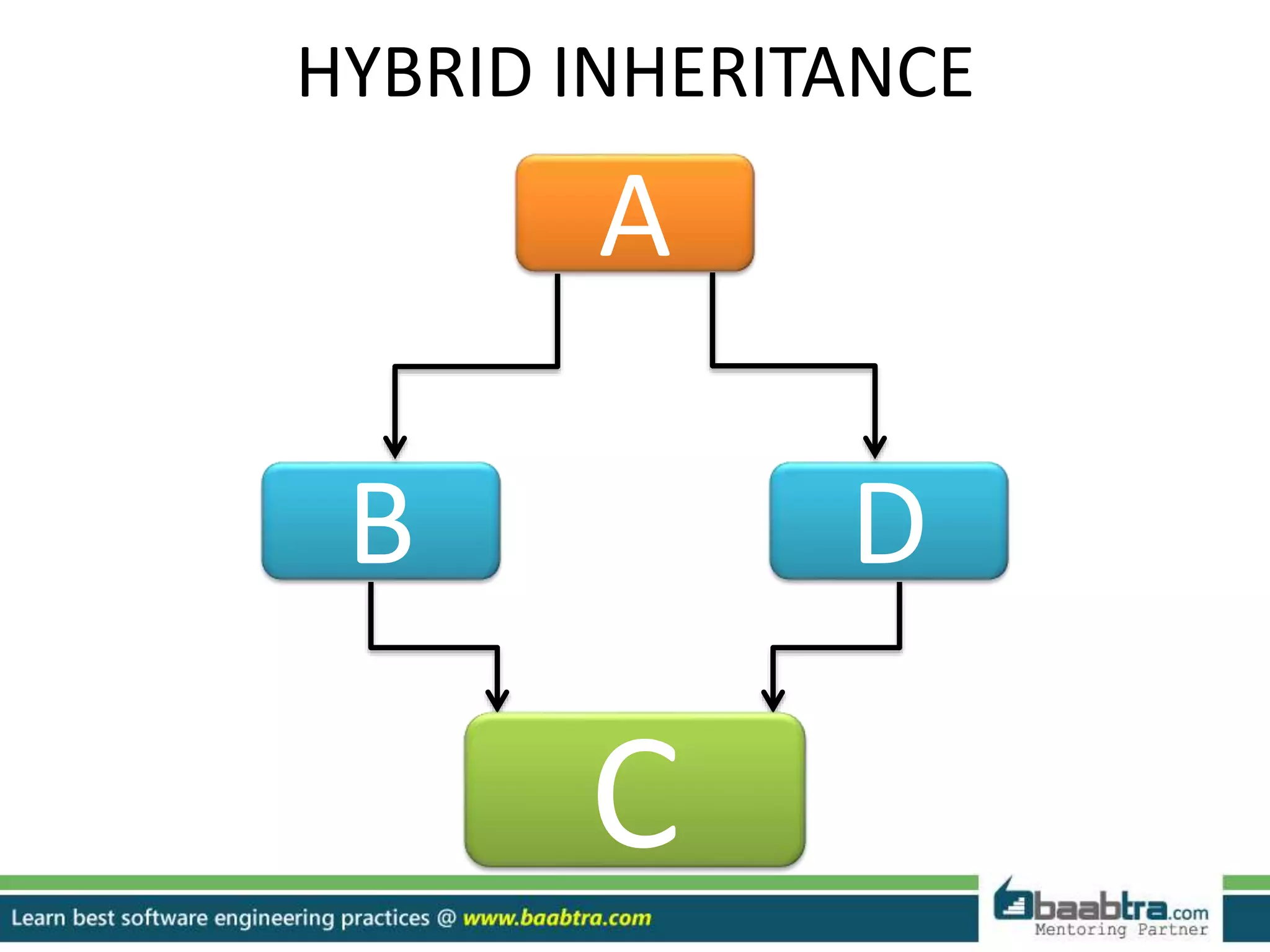 HYBRID INHERITANCE

A

B

D

C

Learn best software engineering practices @ www.baabtra.com

baabtra.com
Mentoring Partner